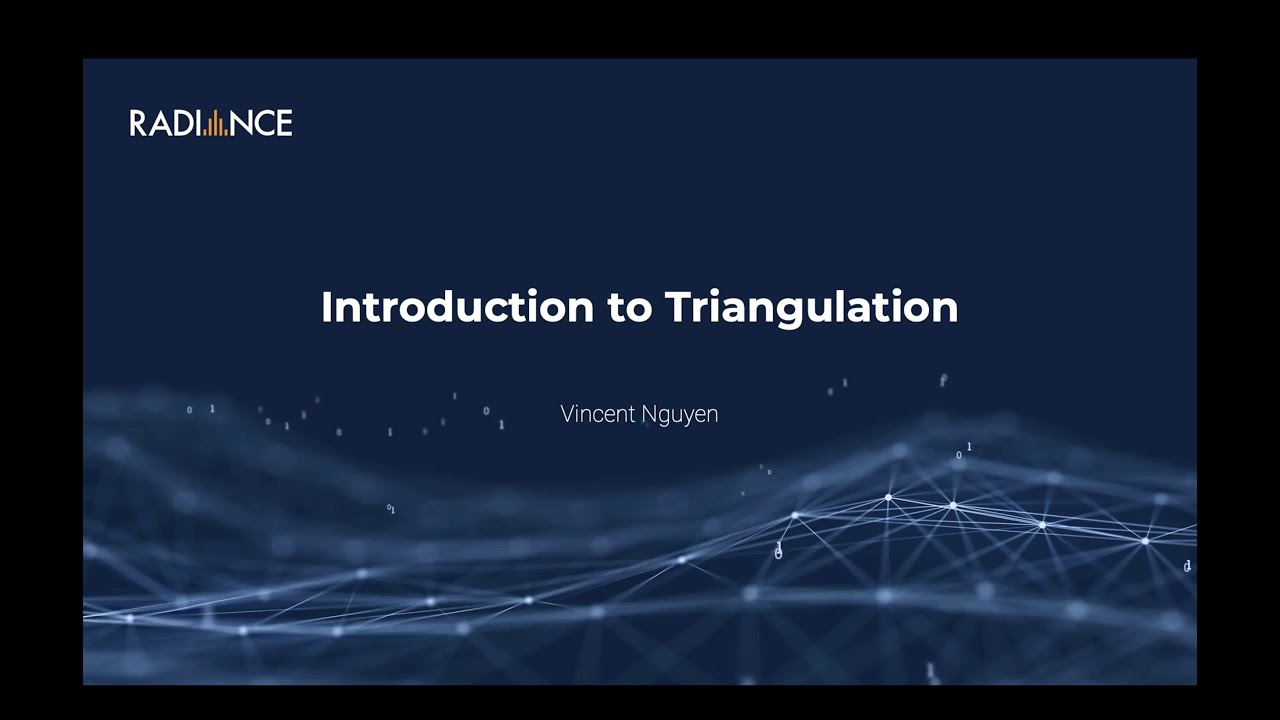 RADIANCE

Introduction to Triangulation

Vincent Nguyen